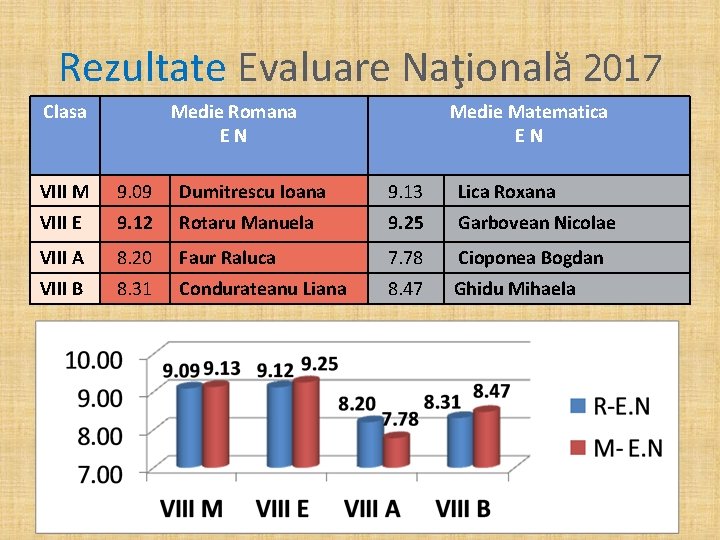 Rezultate Evaluare Naţională 2017

| Clasa | Medie Romana E N | | Medie Matematica E N | |
|---|---|---|---|---|
| VIII M | 9.09 | Dumitrescu Ioana | 9.13 | Lica Roxana |
| VIII E | 9.12 | Rotaru Manuela | 9.25 | Garbovean Nicolae |
| VIII A | 8.20 | Faur Raluca | 7.78 | Cioponea Bogdan |
| VIII B | 8.31 | Condurateanu Liana | 8.47 | Ghidu Mihaela |

10.00
9.00
8.00
7.00

9.09 9.13
9.12 9.25
8.20 7.78
8.31 8.47

VIII M
VIII E
VIII A
VIII B

R-E.N
M- E.N